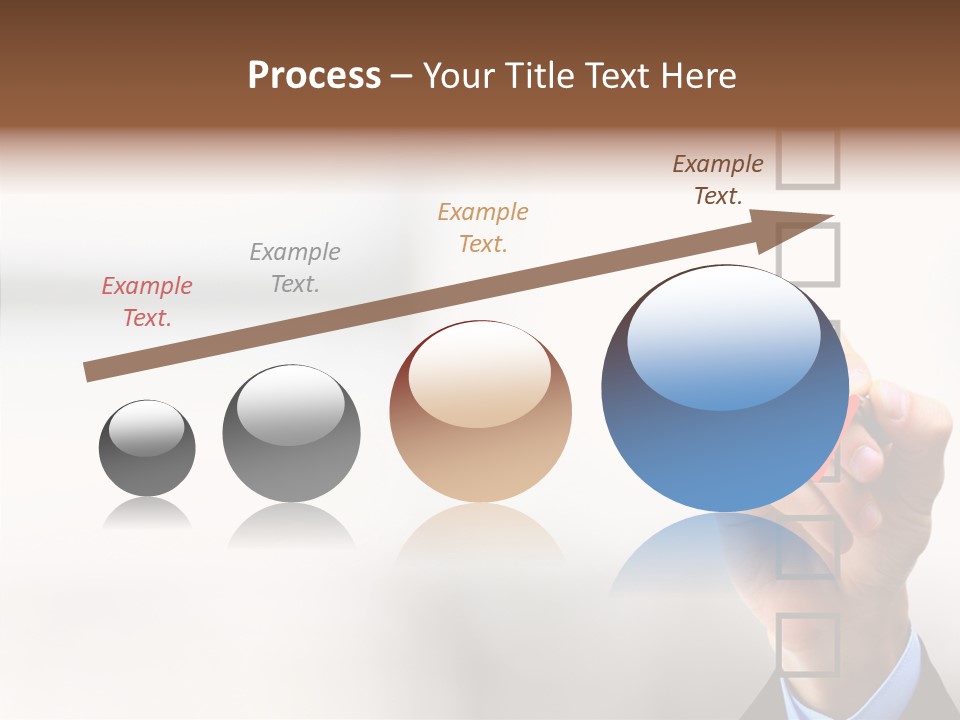 Process – Your Title Text Here

Example Text.

Example Text.

Example Text.

Example Text.